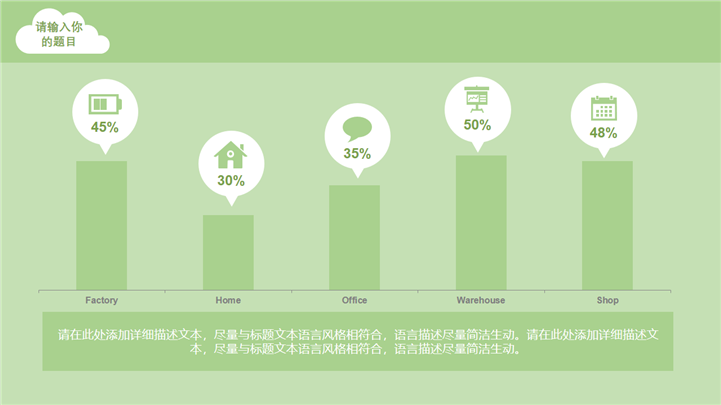 请输入你的题目

45%

30%

35%

50%

48%

Factory

Home

Office

Warehouse

Shop

请在此处添加详细描述文本，尽量与标题文本语言风格相符合，语言描述尽量简洁生动。请在此处添加详细描述文本，尽量与标题文本语言风格相符合，语言描述尽量简洁生动。